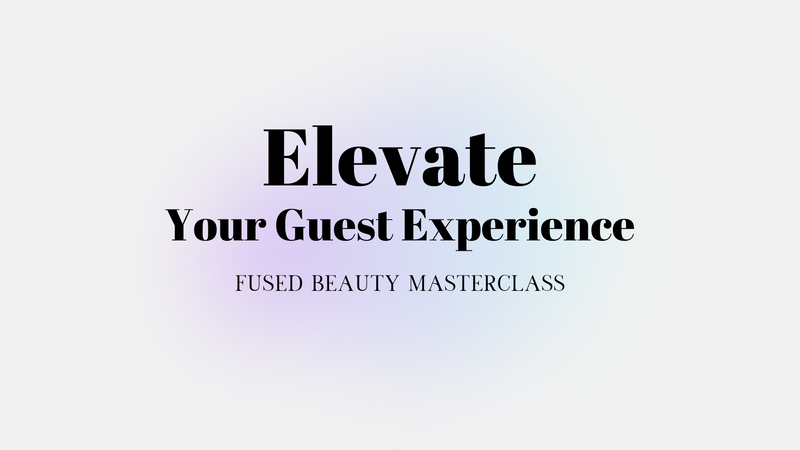 Elevate
Your Guest Experience

FUSED BEAUTY MASTERCLASS